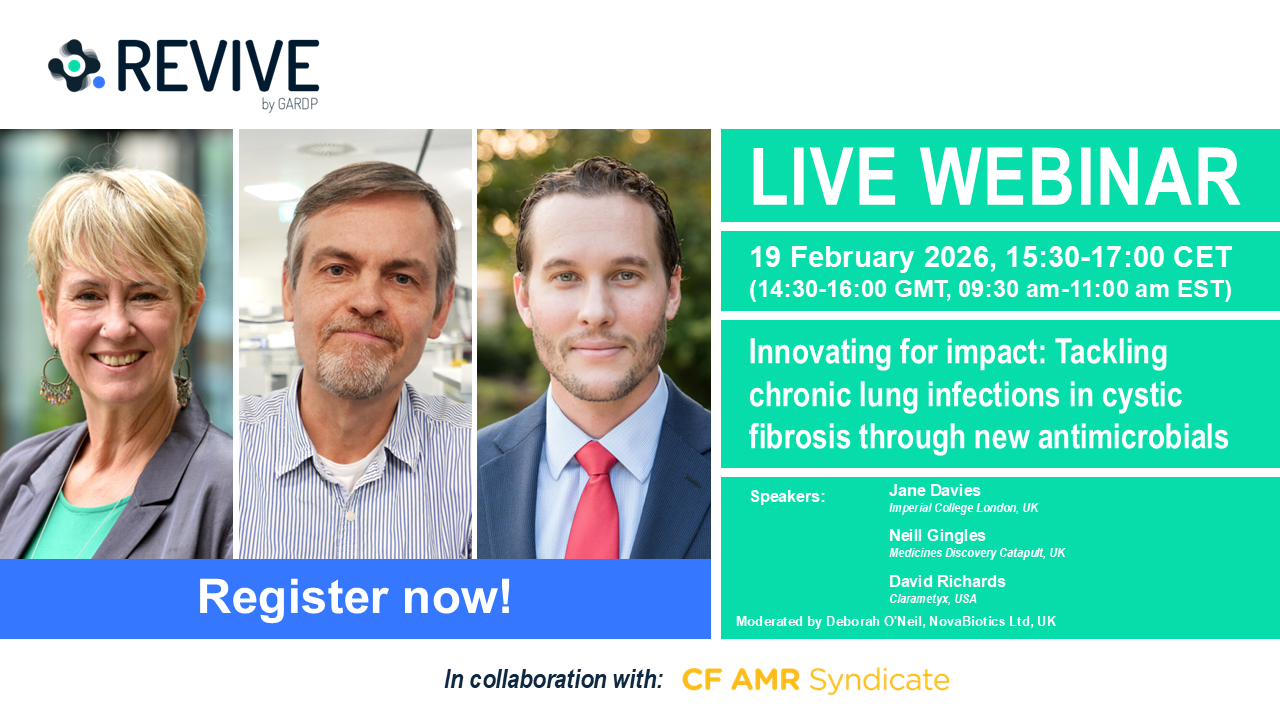 REVIVE
by GARDP

LIVE WEBINAR

19 February 2026, 15:30-17:00 CET
(14:30-16:00 GMT, 09:30 am-11:00 am EST)

Innovating for impact: Tackling chronic lung infections in cystic fibrosis through new antimicrobials

Speakers:
Jane Davies
Imperial College London, UK
Neill Gingles
Medicines Discovery Catapult, UK
David Richards
Clarametyx, USA

Moderated by Deborah O'Neil, NovaBiotics Ltd, UK

Register now!

In collaboration with: CF AMR Syndicate